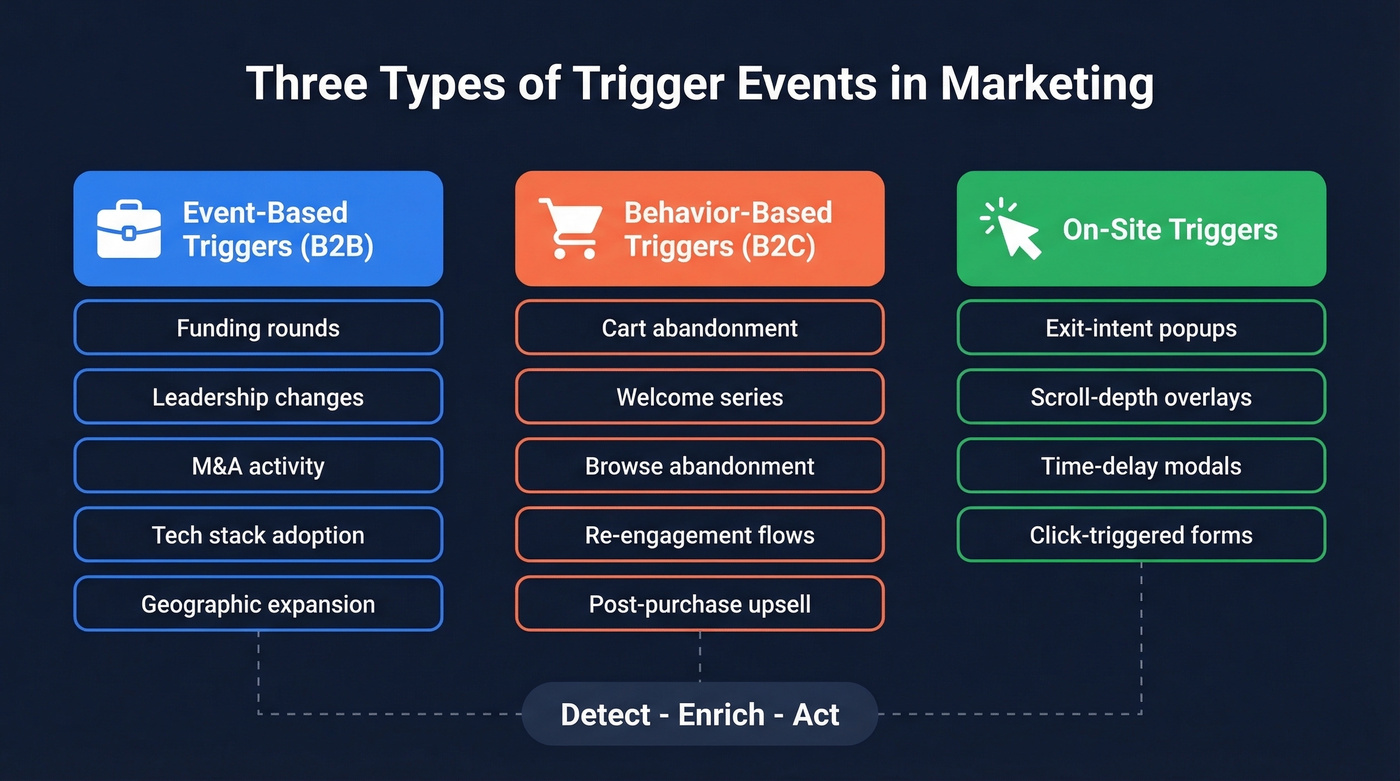 Three Types of Trigger Events in Marketing

Event-Based Triggers (B2B)

Funding rounds

Leadership changes

M&A activity

Tech stack adoption

Geographic expansion

Behavior-Based Triggers (B2C)

Cart abandonment

Welcome series

Browse abandonment

Re-engagement flows

Post-purchase upsell

On-Site Triggers

Exit-intent popups

Scroll-depth overlays

Time-delay modals

Click-triggered forms

Detect - Enrich - Act